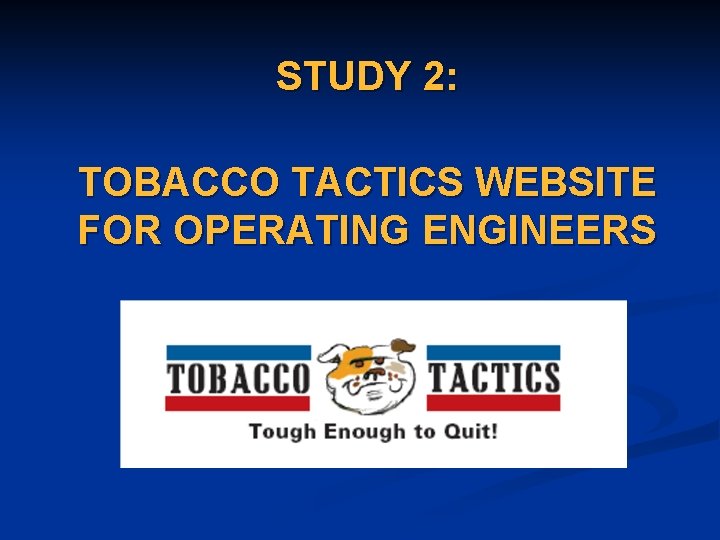 STUDY 2:

TOBACCO TACTICS WEBSITE FOR OPERATING ENGINEERS

TOBACCO TACTICS

Tough Enough to Quit!